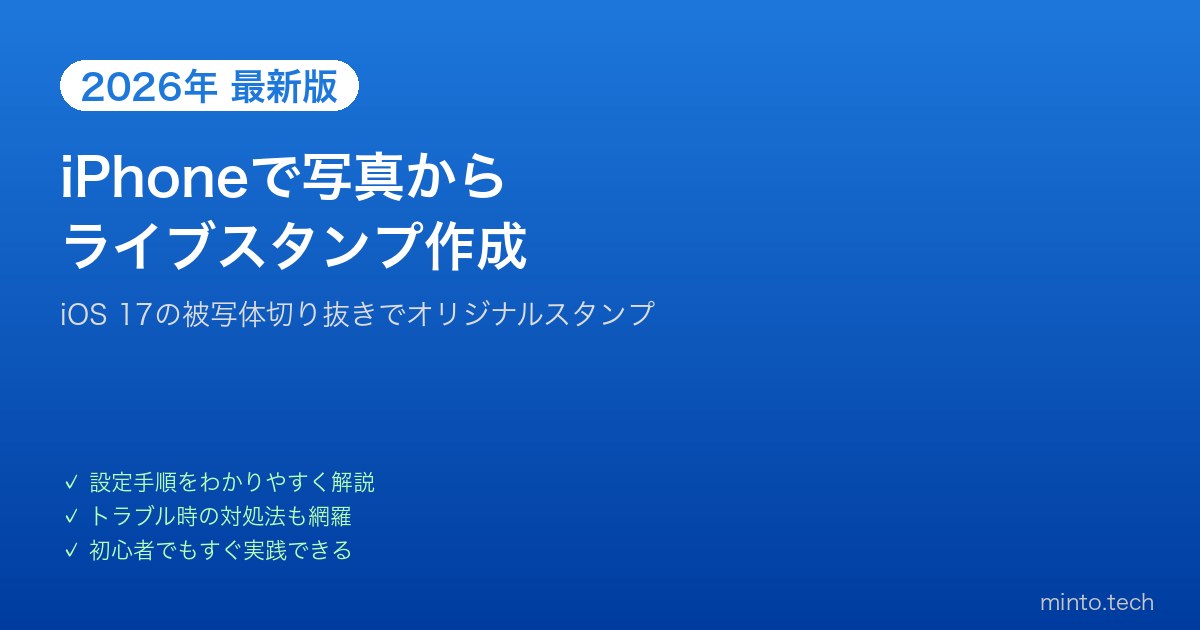 2026年 最新版

iPhoneで写真から
ライブスタンプ作成

iOS 17の被写体切り抜きでオリジナルスタンプ

✓ 設定手順をわかりやすく解説
✓ トラブル時の対処法も網羅
✓ 初心者でもすぐ実践できる

minto.tech